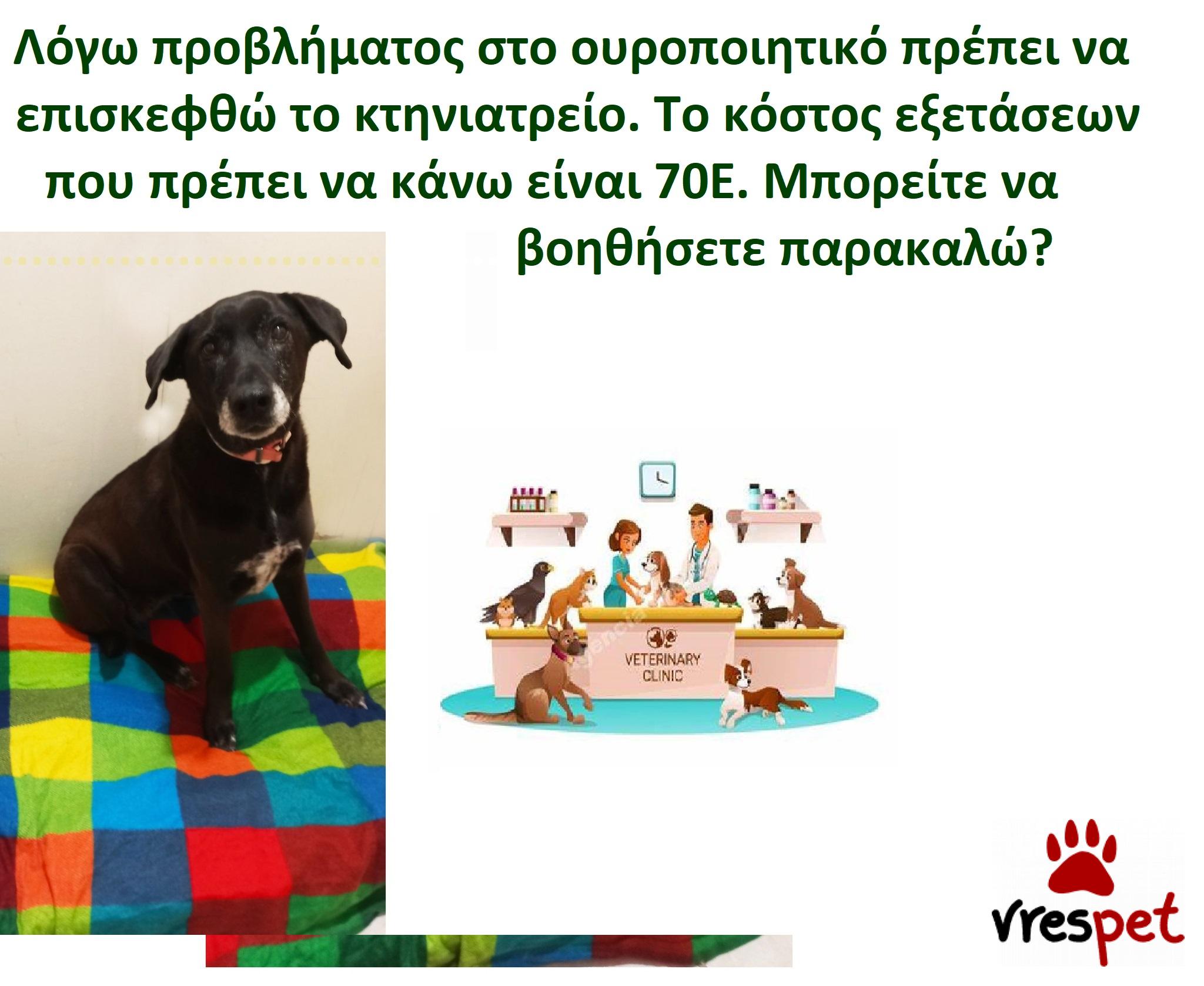 Λόγω προβλήματος στο ουροποιητικό πρέπει να επισκεφθώ το κτηνιατρείο. Το κόστος εξετάσεων που πρέπει να κάνω είναι 70Ε. Μπορείτε να βοηθήσετε παρακαλώ?

VETERINARY CLINIC

vrespet